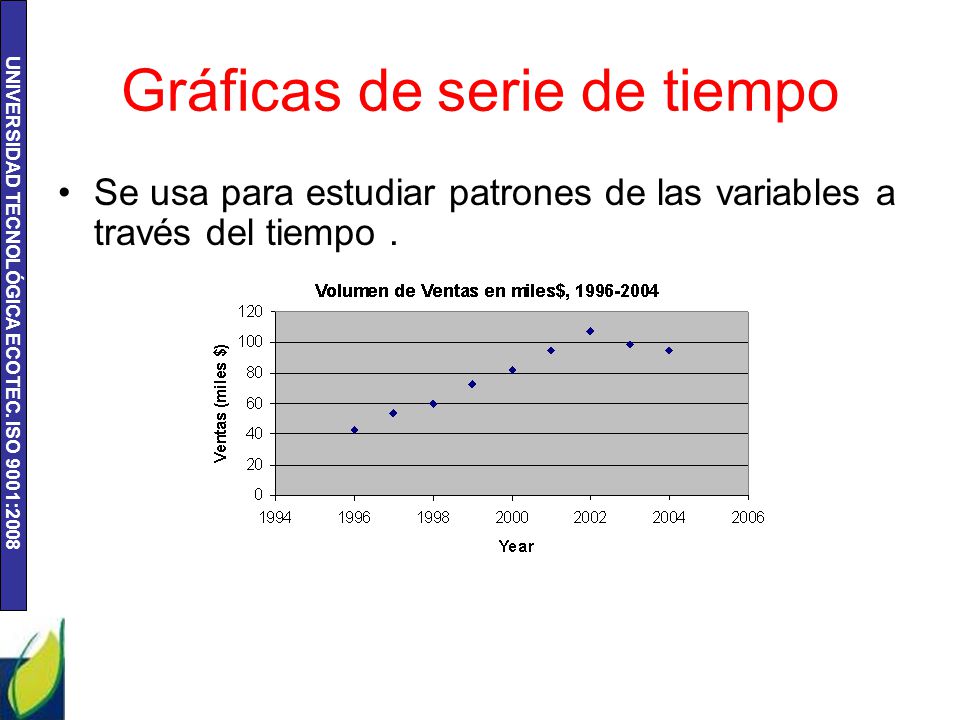 UNIVERSIDAD TECNOLÓGICA ECOTEC. ISO 9001:2008

Gráficas de serie de tiempo

• Se usa para estudiar patrones de las variables a través del tiempo .

Volumen de Ventas en miles$, 1996-2004

Ventas (miles $)

120
100
80
60
40
20
0

1994 1996 1998 2000 2002 2004 2006

Year